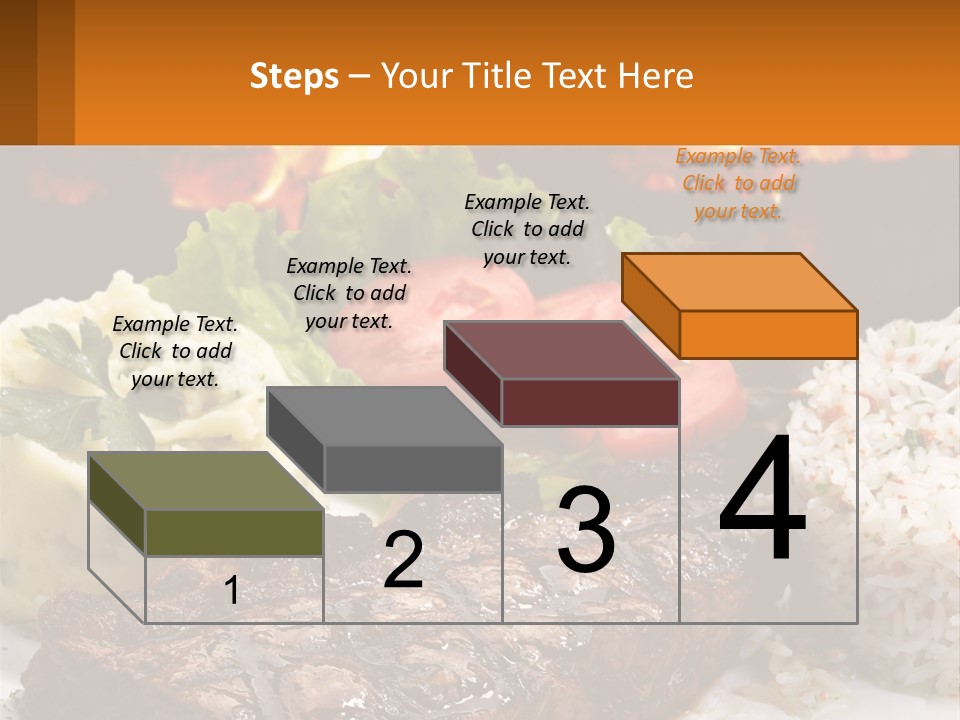 Steps – Your Title Text Here

Example Text. Click to add your text.

Example Text. Click to add your text.

Example Text. Click to add your text.

Example Text. Click to add your text.

1

2

3

4